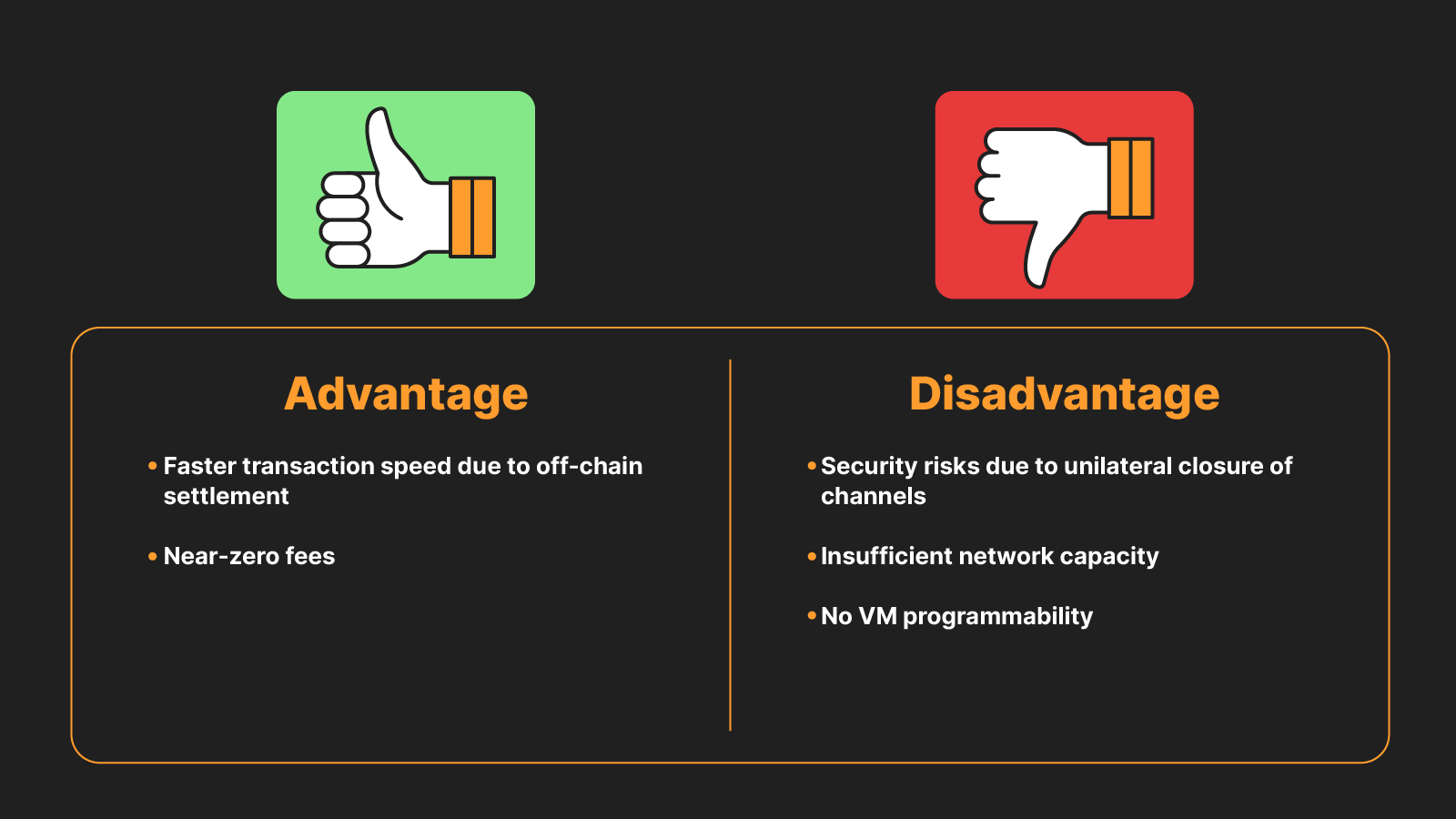 Advantage

• Faster transaction speed due to off-chain settlement

• Near-zero fees

Disadvantage

• Security risks due to unilateral closure of channels

• Insufficient network capacity

• No VM programmability